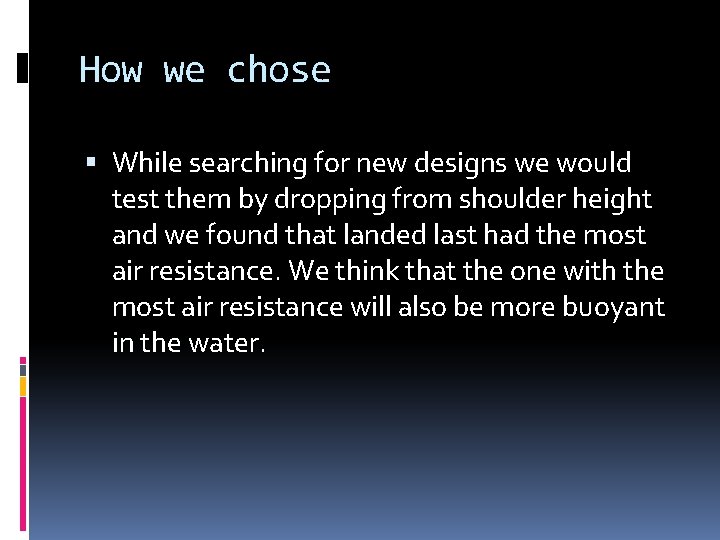 How we chose

▪ While searching for new designs we would test them by dropping from shoulder height and we found that landed last had the most air resistance. We think that the one with the most air resistance will also be more buoyant in the water.